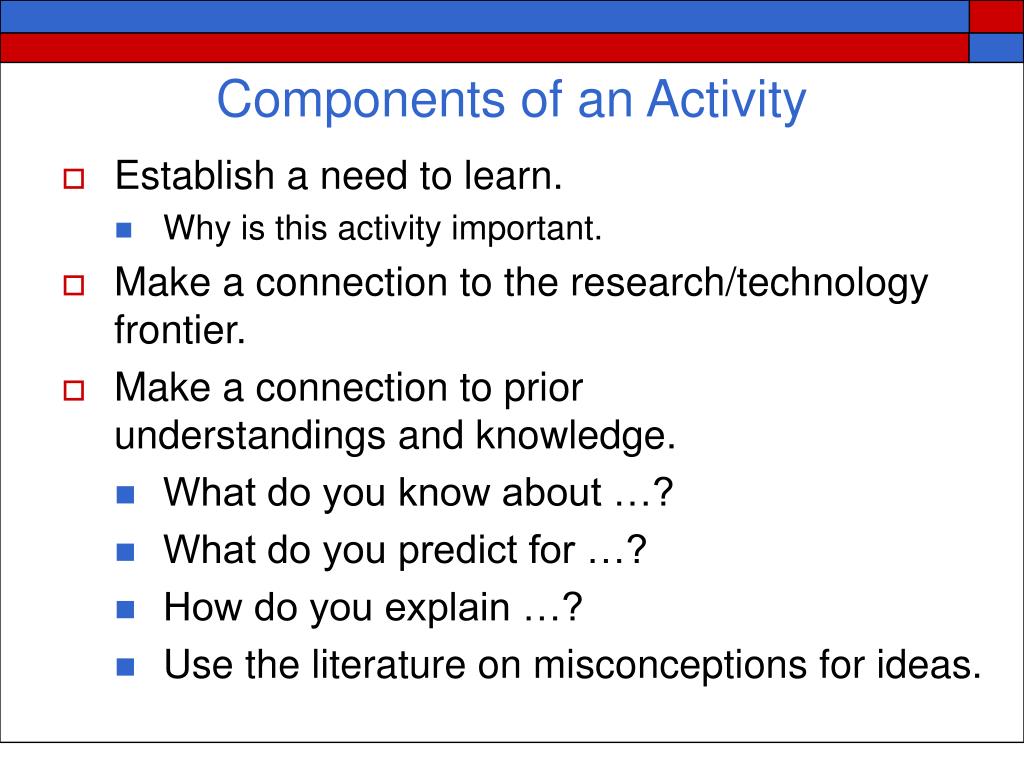 Components of an Activity

Establish a need to learn.

Why is this activity important.

Make a connection to the research/technology frontier.

Make a connection to prior understandings and knowledge.

What do you know about …?

What do you predict for …?

How do you explain …?

Use the literature on misconceptions for ideas.